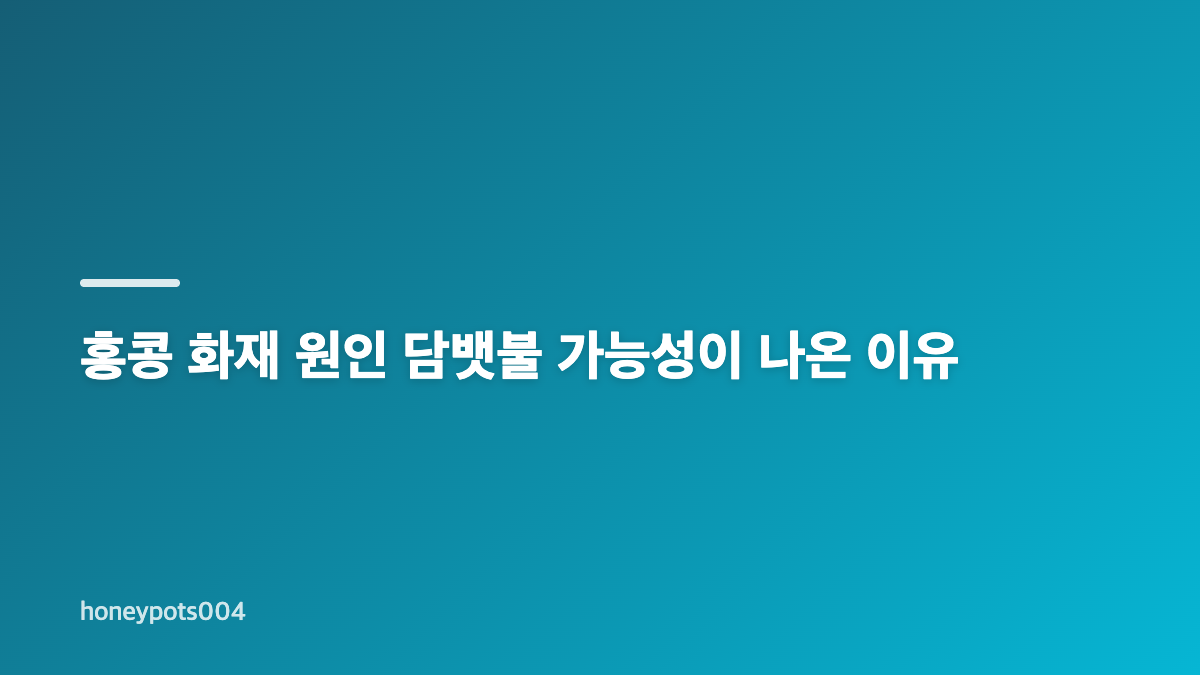 홍콩 화재 원인 담뱃불 가능성이 나온 이유

honeypots004